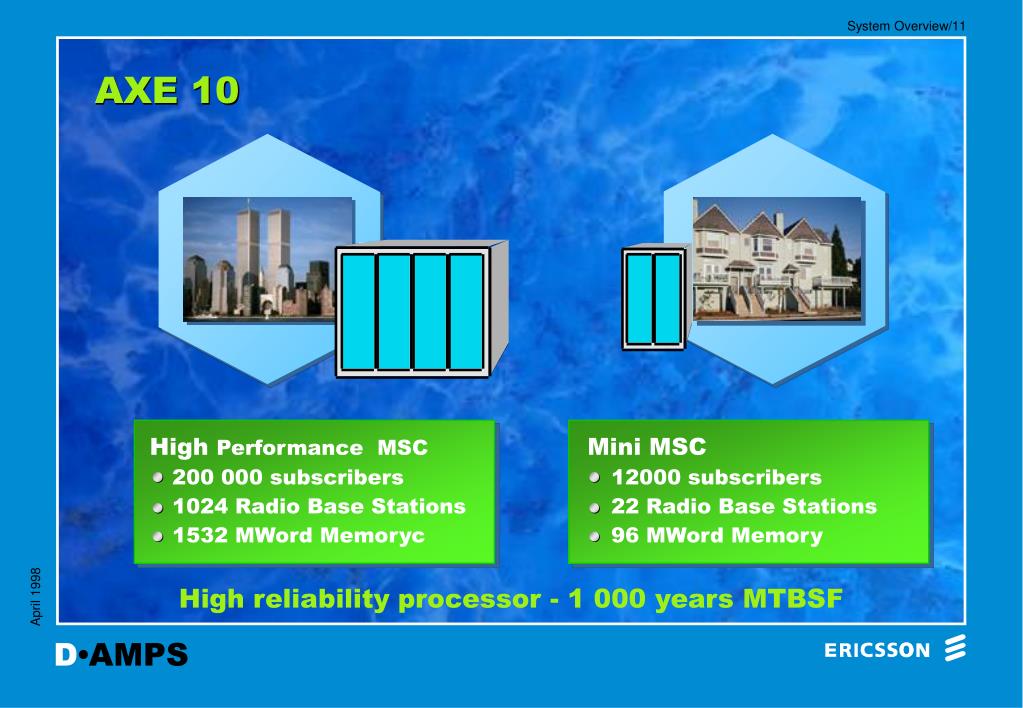 System Overview/11

AXE 10

High Performance MSC
200 000 subscribers
1024 Radio Base Stations
1532 MWord Memoryc

Mini MSC
12000 subscribers
22 Radio Base Stations
96 MWord Memory

High reliability processor - 1 000 years MTBSF

April 1998

D•AMPS

ERICSSON